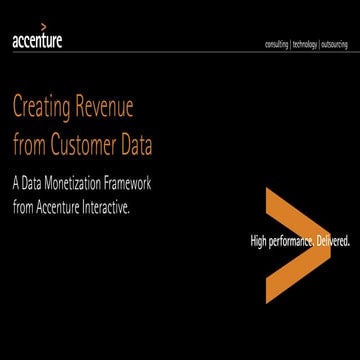 accenture

consulting | technology | outsourcing

Creating Revenue from Customer Data

A Data Monetization Framework from Accenture Interactive.

High performance. Delivered.